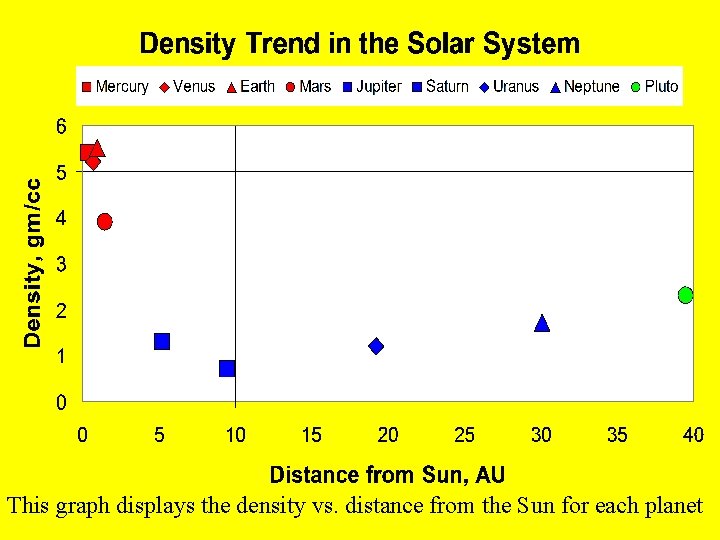 Density Trend in the Solar System

Mercury Venus Earth Mars Jupiter Saturn Uranus Neptune Pluto

Density, gm/cc

6
5
4
3
2
1
0

0 5 10 15 20 25 30 35 40

Distance from Sun, AU

This graph displays the density vs. distance from the Sun for each planet